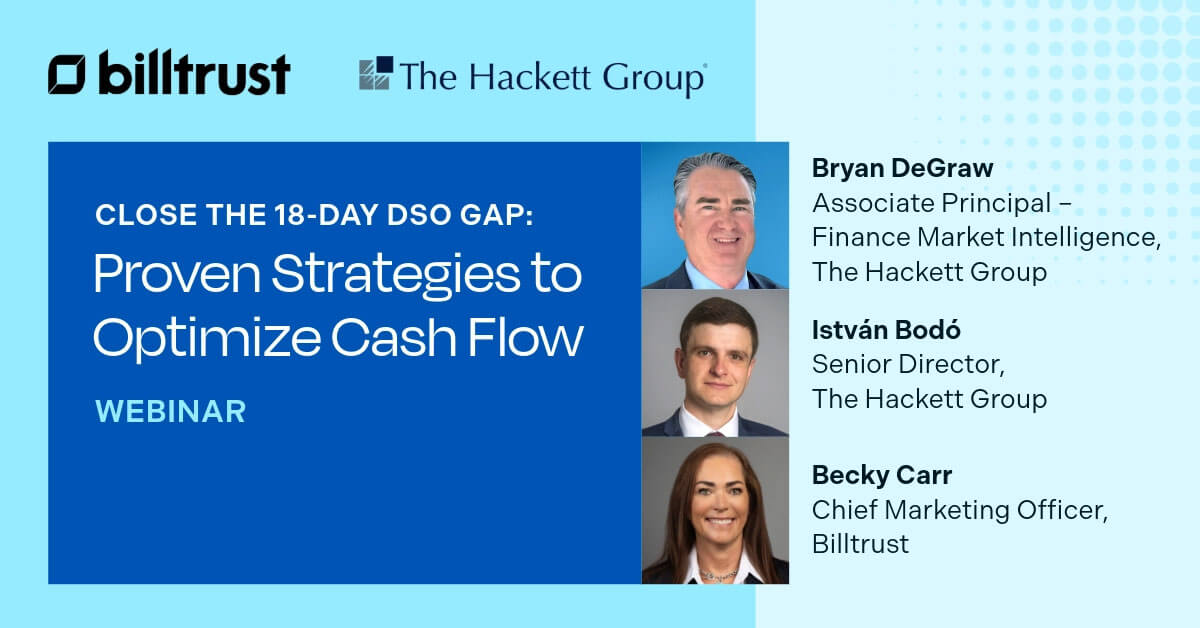 billtrust

The Hackett Group®

CLOSE THE 18-DAY DSO GAP:
Proven Strategies to Optimize Cash Flow

WEBINAR

Bryan DeGraw
Associate Principal – Finance Market Intelligence, The Hackett Group

István Bodó
Senior Director, The Hackett Group

Becky Carr
Chief Marketing Officer, Billtrust